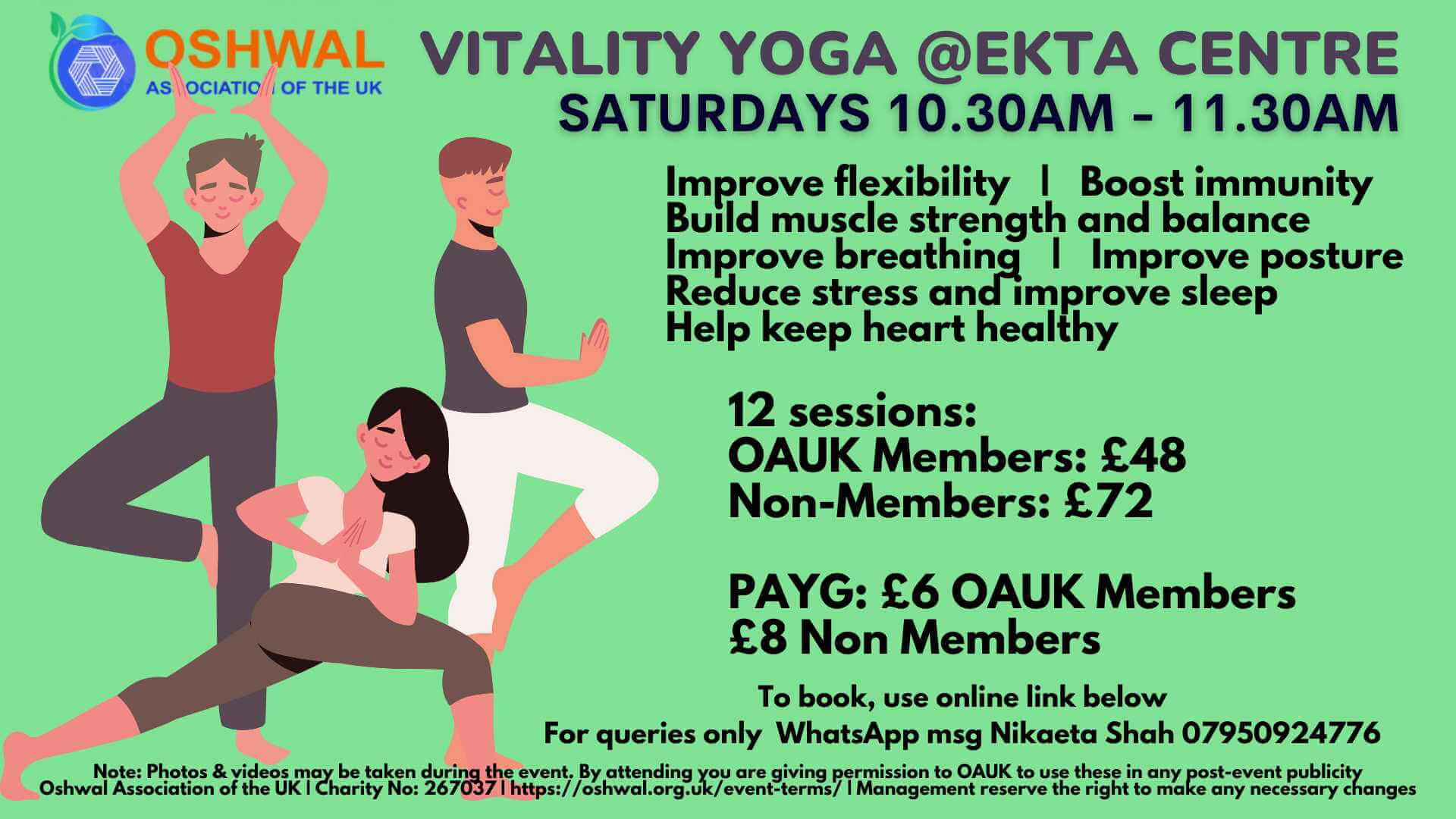 OSHWAL
ASSOCIATION OF THE UK

VITALITY YOGA @EKTA CENTRE
SATURDAYS 10.30AM - 11.30AM

Improve flexibility | Boost immunity
Build muscle strength and balance
Improve breathing | Improve posture
Reduce stress and improve sleep
Help keep heart healthy

12 sessions:
OAUK Members: £48
Non-Members: £72

PAYG: £6 OAUK Members
£8 Non Members

To book, use online link below
For queries only WhatsApp msg Nikaeta Shah 07950924776

Note: Photos & videos may be taken during the event. By attending you are giving permission to OAUK to use these in any post-event publicity
Oshwal Association of the UK | Charity No: 267037 | https://oshwal.org.uk/event-terms/ | Management reserve the right to make any necessary changes